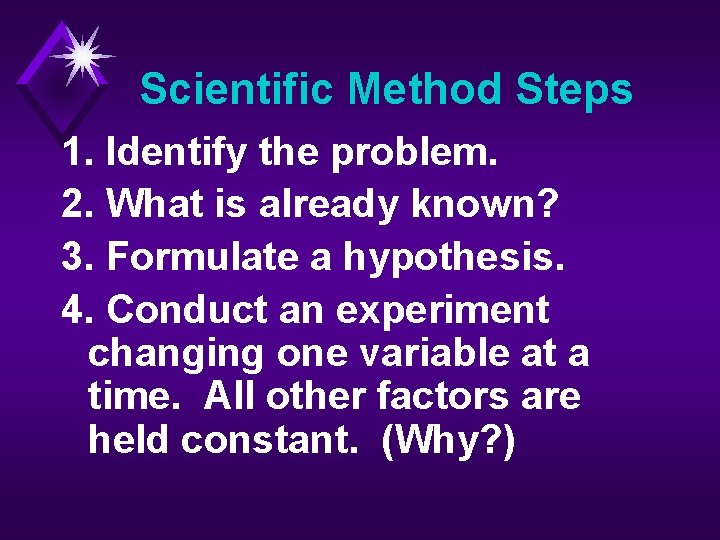 Scientific Method Steps

1. Identify the problem.
2. What is already known?
3. Formulate a hypothesis.
4. Conduct an experiment changing one variable at a time. All other factors are held constant. (Why?)